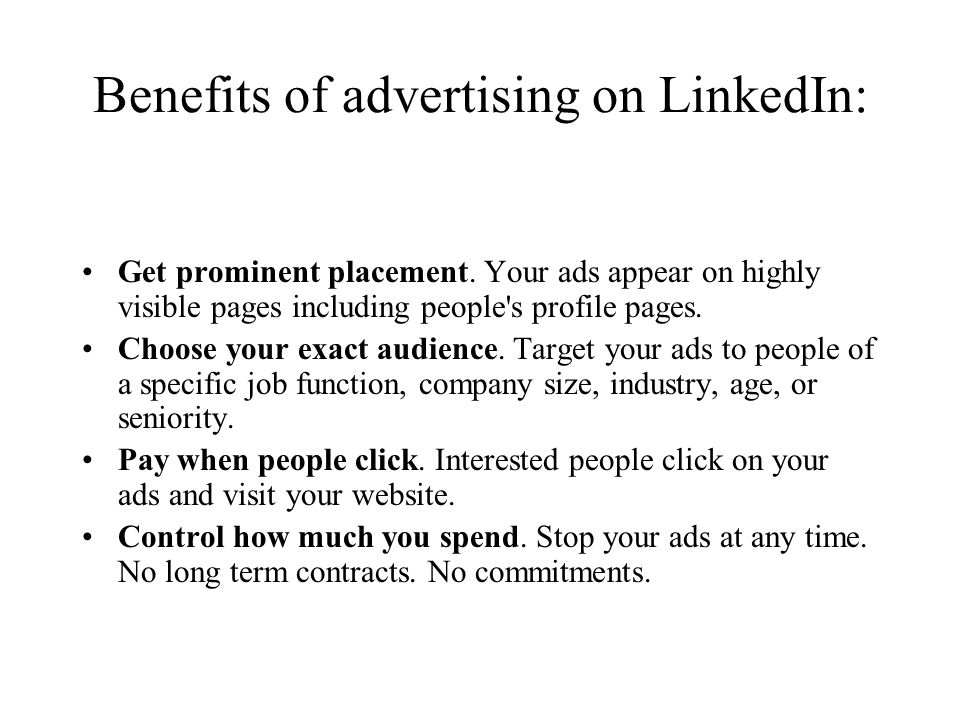 Benefits of advertising on LinkedIn:

• Get prominent placement. Your ads appear on highly visible pages including people's profile pages.
• Choose your exact audience. Target your ads to people of a specific job function, company size, industry, age, or seniority.
• Pay when people click. Interested people click on your ads and visit your website.
• Control how much you spend. Stop your ads at any time. No long term contracts. No commitments.